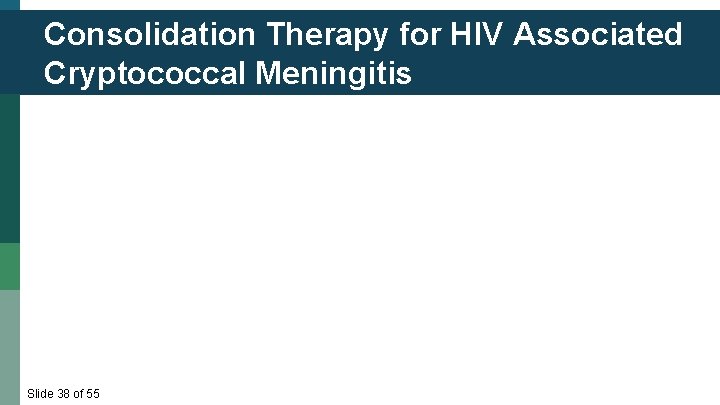 Consolidation Therapy for HIV Associated Cryptococcal Meningitis

Slide 38 of 55